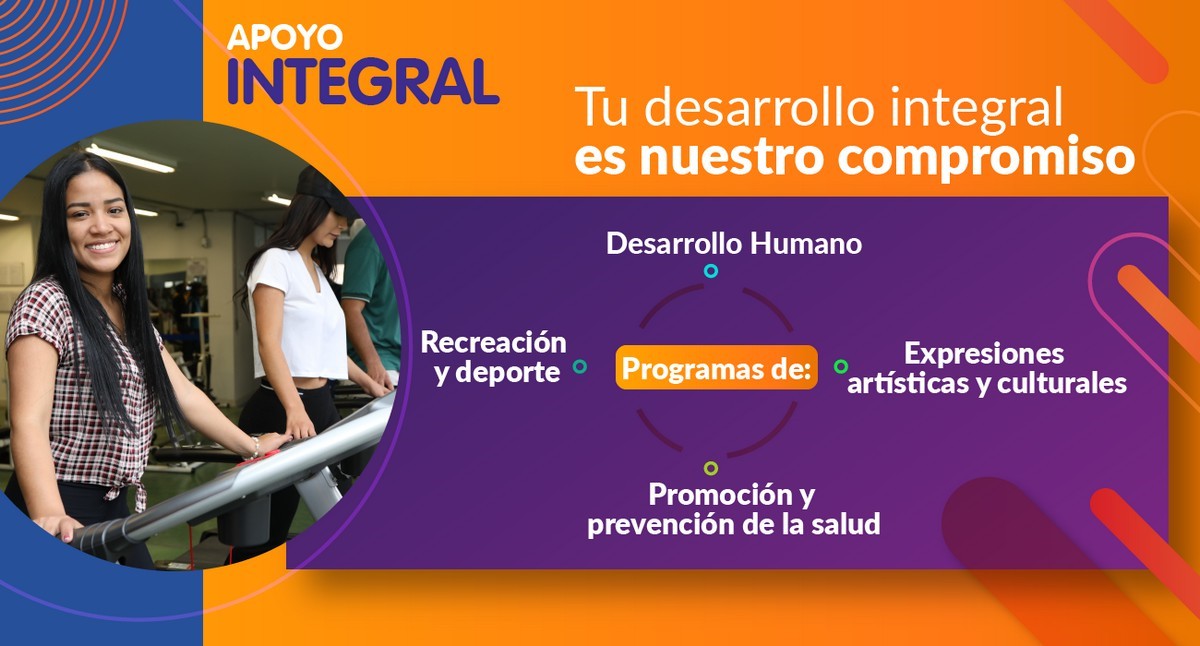 APOYO INTEGRAL

Tu desarrollo integral es nuestro compromiso

Desarrollo Humano

Recreación y deporte

Programas de:

Expresiones artísticas y culturales

Promoción y prevención de la salud